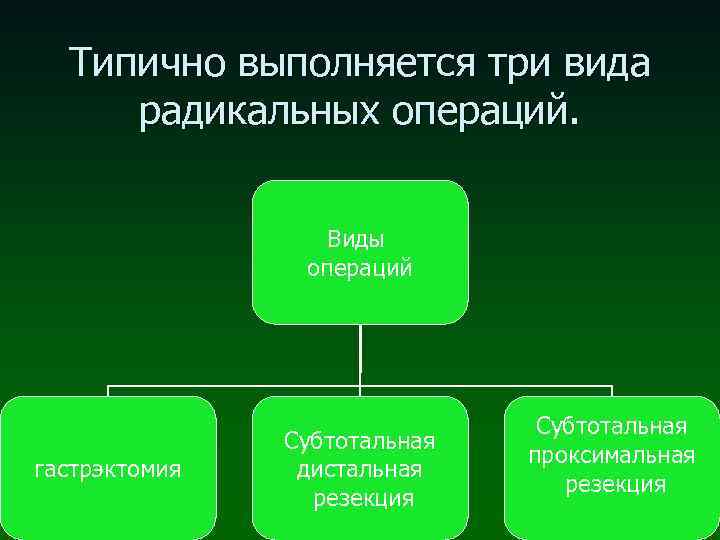 Типично выполняется три вида радикальных операций.

Виды операций

гастрэктомия

Субтотальная дистальная резекция

Субтотальная проксимальная резекция